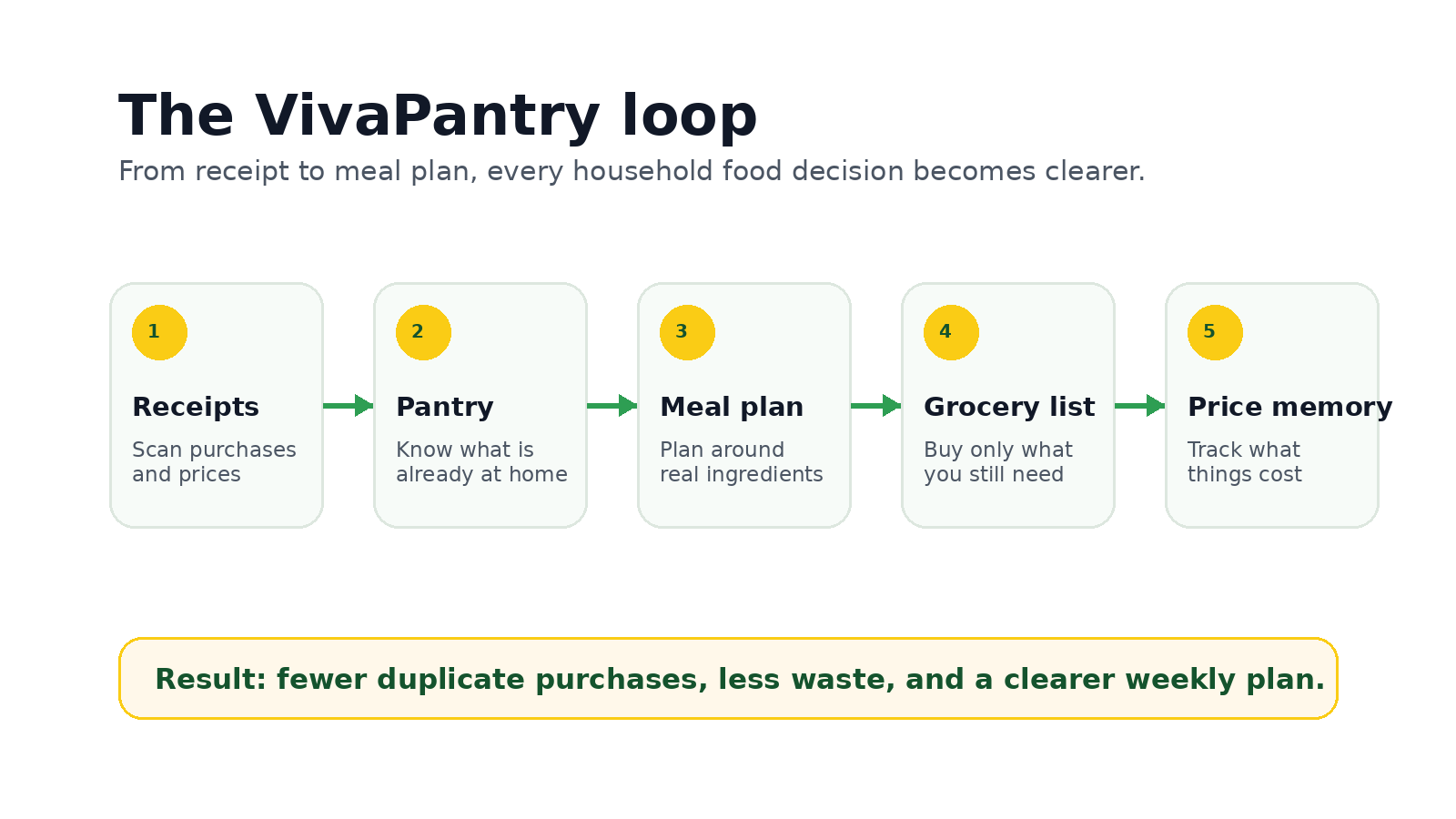 The VivaPantry loop

From receipt to meal plan, every household food decision becomes clearer.

1
Receipts
Scan purchases and prices

2
Pantry
Know what is already at home

3
Meal plan
Plan around real ingredients

4
Grocery list
Buy only what you still need

5
Price memory
Track what things cost

Result: fewer duplicate purchases, less waste, and a clearer weekly plan.